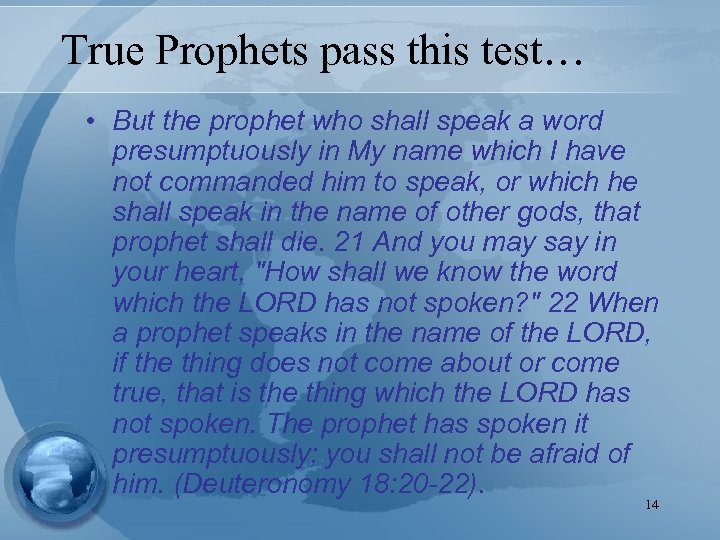 True Prophets pass this test…

• But the prophet who shall speak a word presumptuously in My name which I have not commanded him to speak, or which he shall speak in the name of other gods, that prophet shall die. 21 And you may say in your heart, "How shall we know the word which the LORD has not spoken?" 22 When a prophet speaks in the name of the LORD, if the thing does not come about or come true, that is the thing which the LORD has not spoken. The prophet has spoken it presumptuously; you shall not be afraid of him. (Deuteronomy 18:20-22).

14